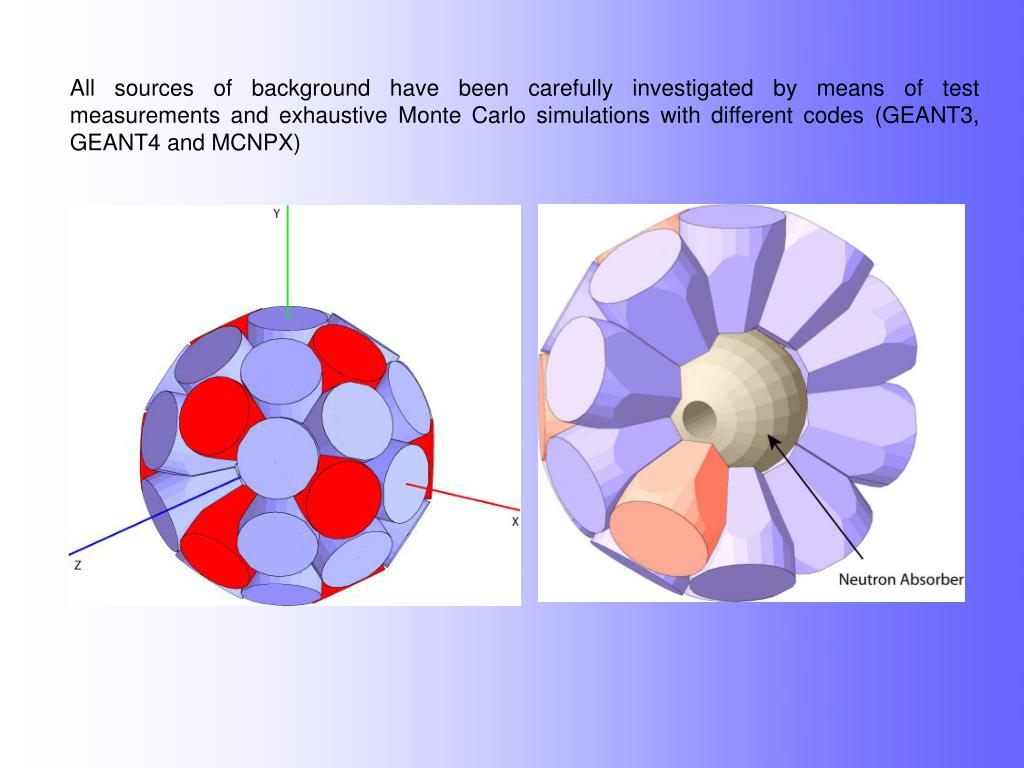 All sources of background have been carefully investigated by means of test measurements and exhaustive Monte Carlo simulations with different codes (GEANT3, GEANT4 and MCNPX)

Y
X
Z

Neutron Absorber